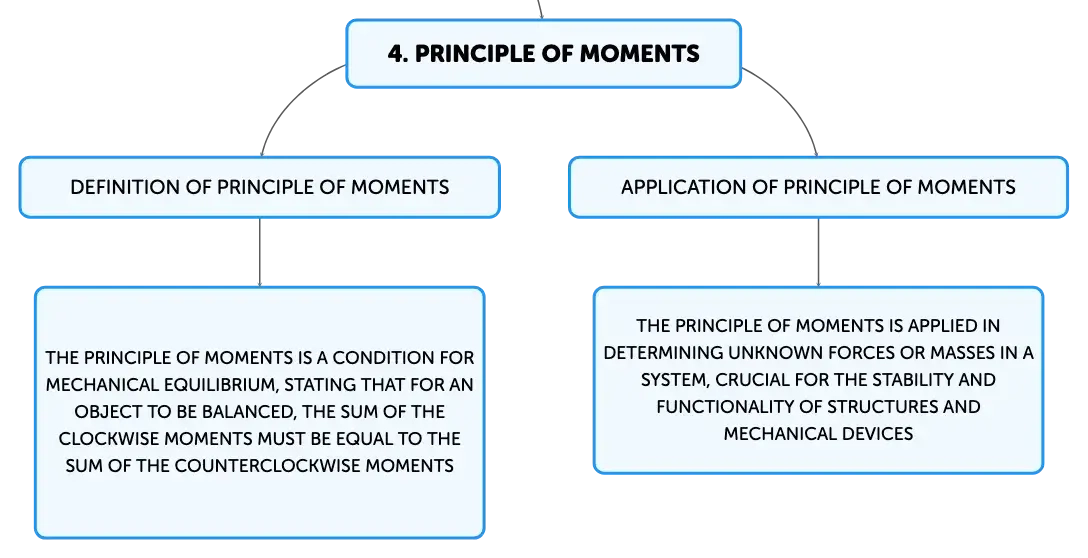 4. PRINCIPLE OF MOMENTS

DEFINITION OF PRINCIPLE OF MOMENTS

THE PRINCIPLE OF MOMENTS IS A CONDITION FOR MECHANICAL EQUILIBRIUM, STATING THAT FOR AN OBJECT TO BE BALANCED, THE SUM OF THE CLOCKWISE MOMENTS MUST BE EQUAL TO THE SUM OF THE COUNTERCLOCKWISE MOMENTS

APPLICATION OF PRINCIPLE OF MOMENTS

THE PRINCIPLE OF MOMENTS IS APPLIED IN DETERMINING UNKNOWN FORCES OR MASSES IN A SYSTEM, CRUCIAL FOR THE STABILITY AND FUNCTIONALITY OF STRUCTURES AND MECHANICAL DEVICES